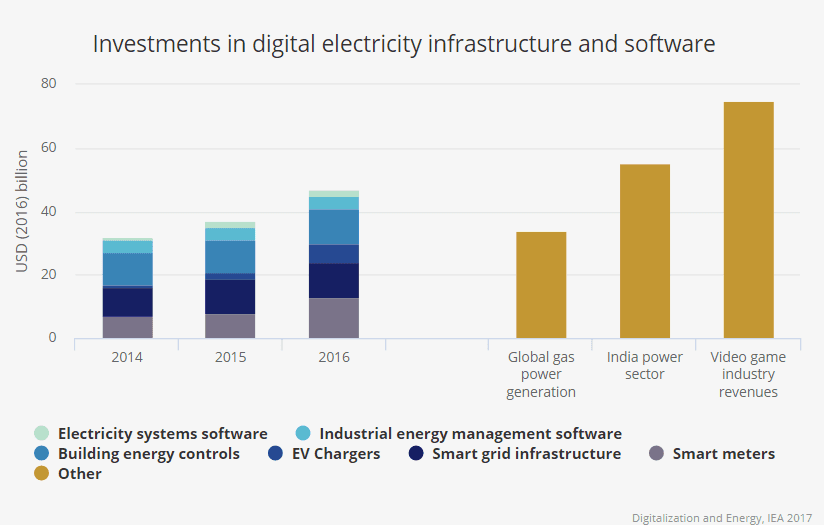 Investments in digital electricity infrastructure and software

USD (2016) billion

80
60
40
20
0

2014
2015
2016
Global gas power generation
India power sector
Video game industry revenues

Electricity systems software
Industrial energy management software
Building energy controls
EV Chargers
Smart grid infrastructure
Smart meters
Other

Digitalization and Energy, IEA 2017